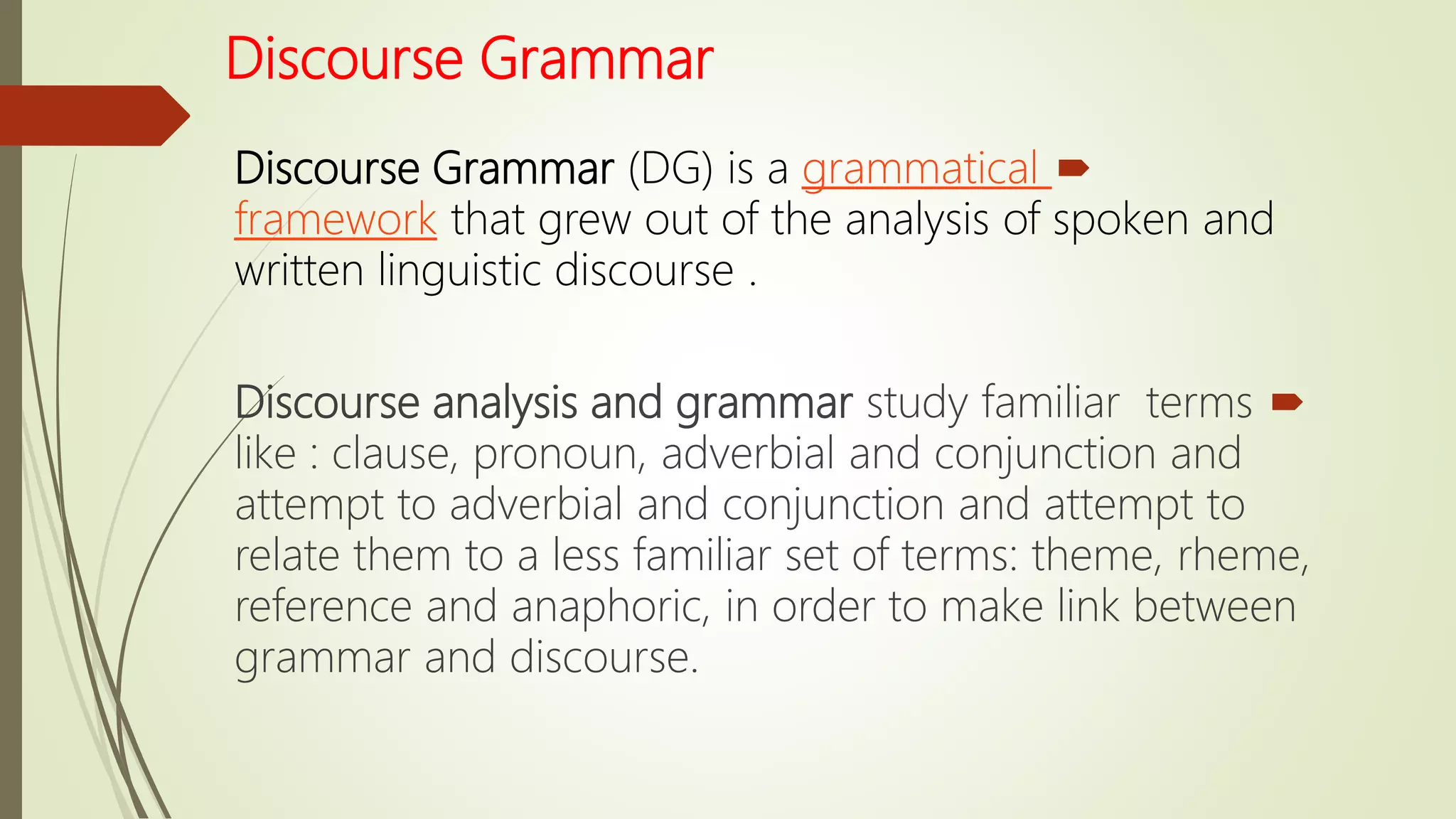 Discourse Grammar

Discourse Grammar (DG) is a grammatical framework that grew out of the analysis of spoken and written linguistic discourse .

Discourse analysis and grammar study familiar terms like : clause, pronoun, adverbial and conjunction and attempt to adverbial and conjunction and attempt to relate them to a less familiar set of terms: theme, rheme, reference and anaphoric, in order to make link between grammar and discourse.